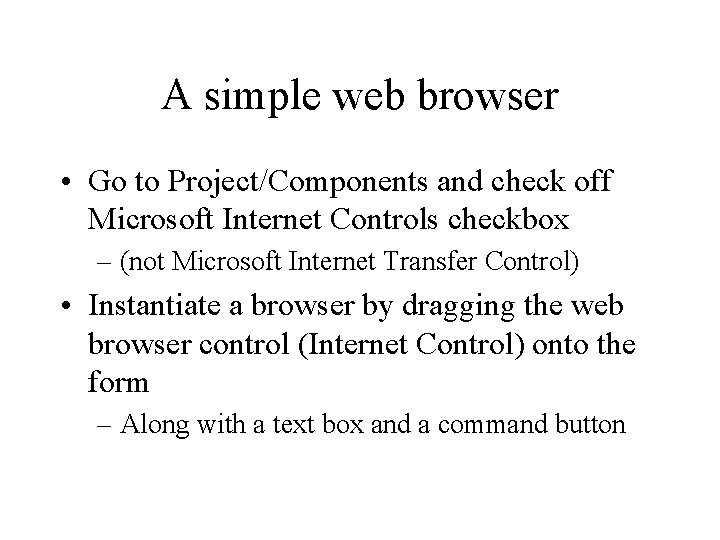 A simple web browser

• Go to Project/Components and check off Microsoft Internet Controls checkbox
– (not Microsoft Internet Transfer Control)

• Instantiate a browser by dragging the web browser control (Internet Control) onto the form
– Along with a text box and a command button